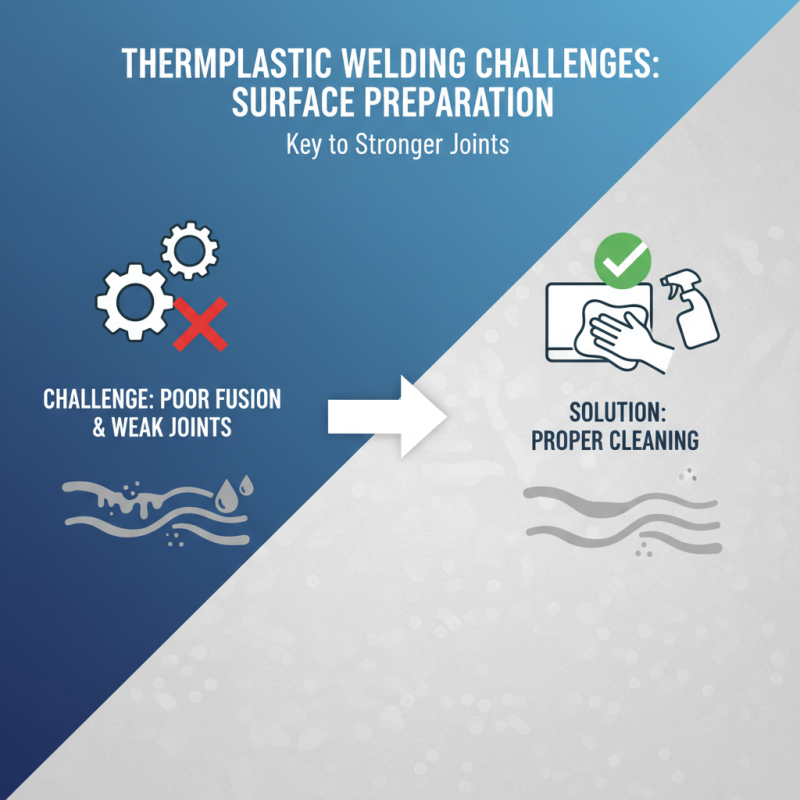 THERMPLASTIC WELDING CHALLENGES: SURFACE PREPARATION

Key to Stronger Joints

CHALLENGE: POOR FUSION & WEAK JOINTS

SOLUTION: PROPER CLEANING